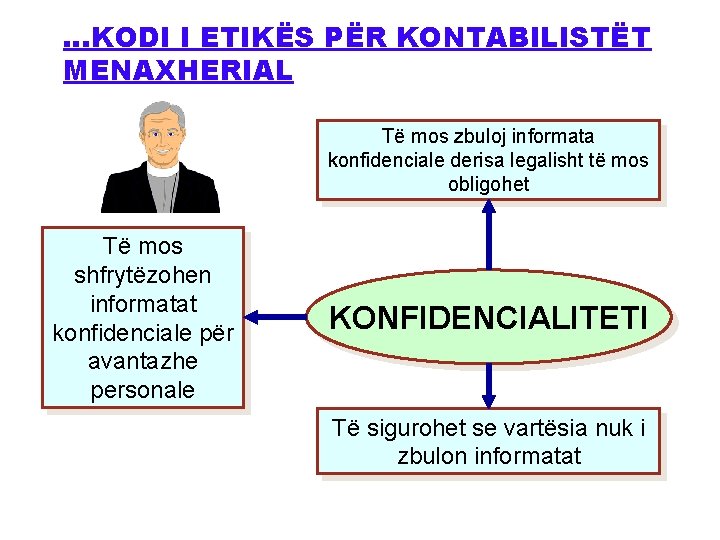 ...KODI I ETIKËS PËR KONTABILISTËT MENAXHERIAL

Të mos zbuloj informata konfidenciale derisa legalisht të mos obligohet

Të mos shfrytëzohen informatat konfidenciale për avantazhe personale

KONFIDENCIALITETI

Të sigurohet se vartësia nuk i zbulon informatat